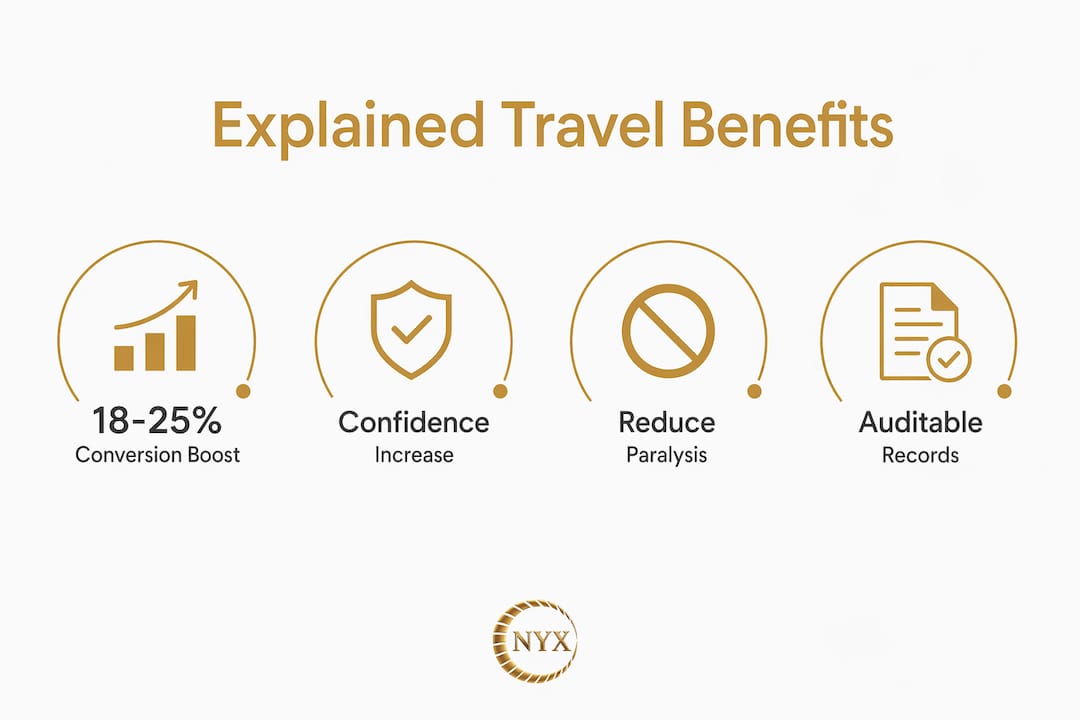 Explained Travel Benefits

18-25%
Conversion Boost

Confidence
Increase

Reduce
Paralysis

Auditable
Records

NYX